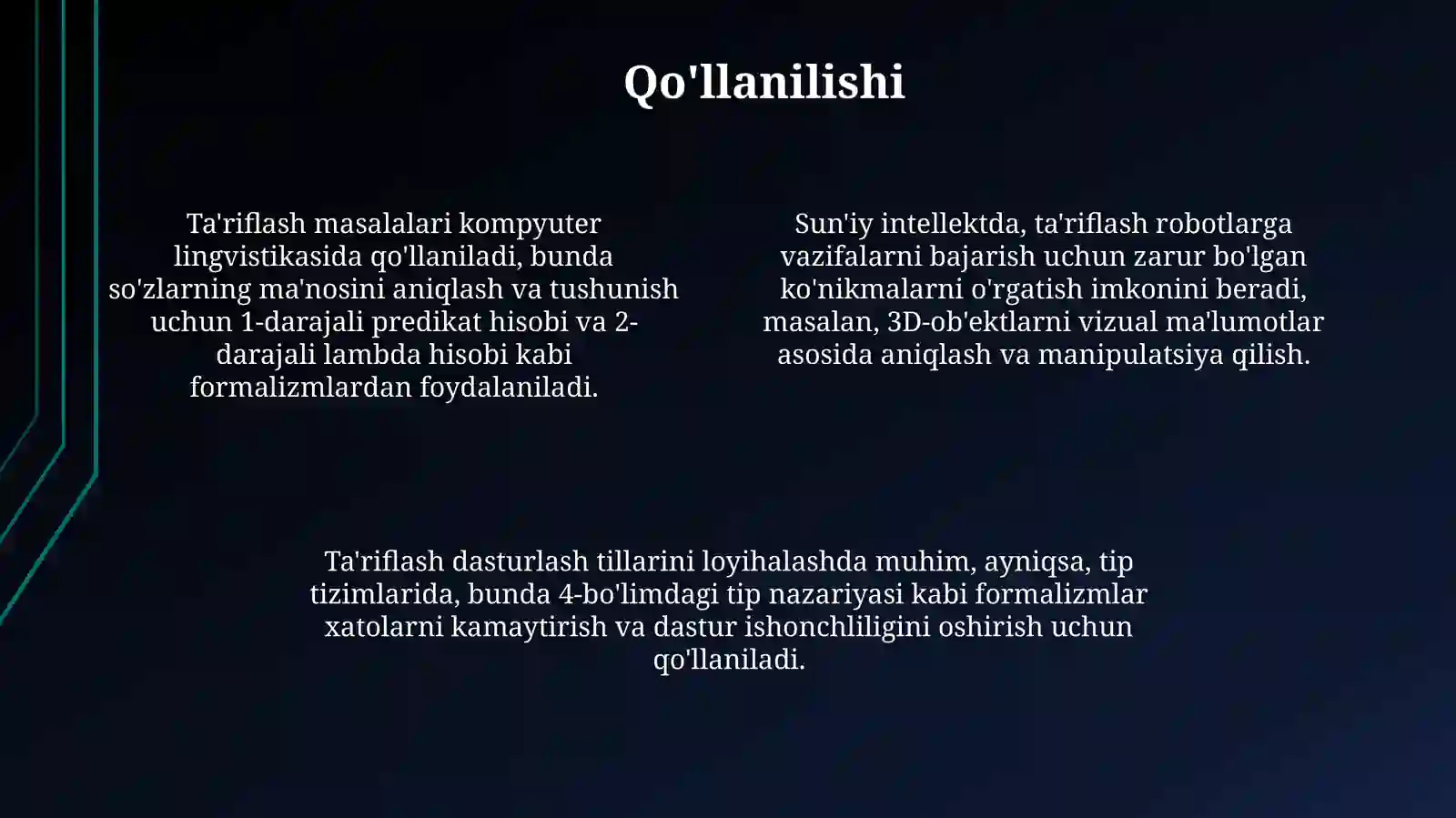 Qo'llanilishi

Ta'riflash masalalari kompyuter lingvistikasida qo'llaniladi, bunda so'zlarning ma'nosini aniqlash va tushunish uchun 1-darajali predikat hisobi va 2-darajali lambda hisobi kabi formalizmlardan foydalaniladi.

Sun'iy intellektda, ta'riflash robotlarga vazifalarni bajarish uchun zarur bo'lgan ko'nikmalarni o'rgatish imkonini beradi, masalan, 3D-ob'ektlarni vizual ma'lumotlar asosida aniqlash va manipulatsiya qilish.

Ta'riflash dasturlash tillarini loyihalashda muhim, ayniqsa, tip tizimlarida, bunda 4-bo'limdagi tip nazariyasi kabi formalizmlar xatolarni kamaytirish va dastur ishonchliligini oshirish uchun qo'llaniladi.